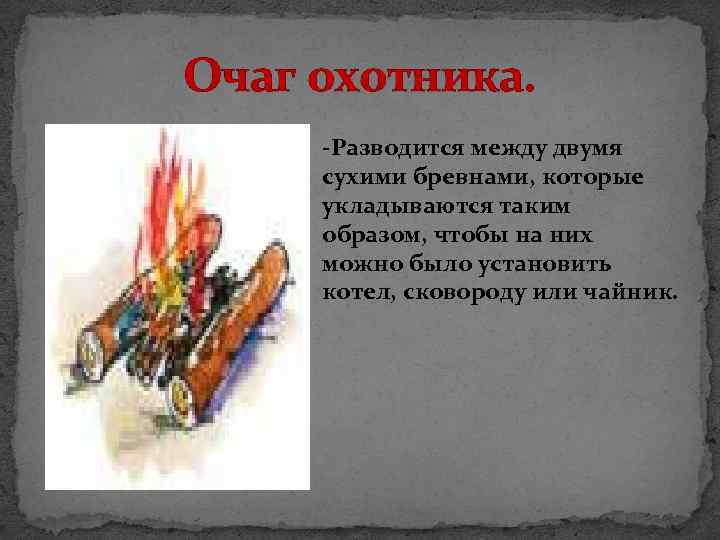 Очаг охотника.

-Разводится между двумя сухими бревнами, которые укладываются таким образом, чтобы на них можно было установить котел, сковороду или чайник.